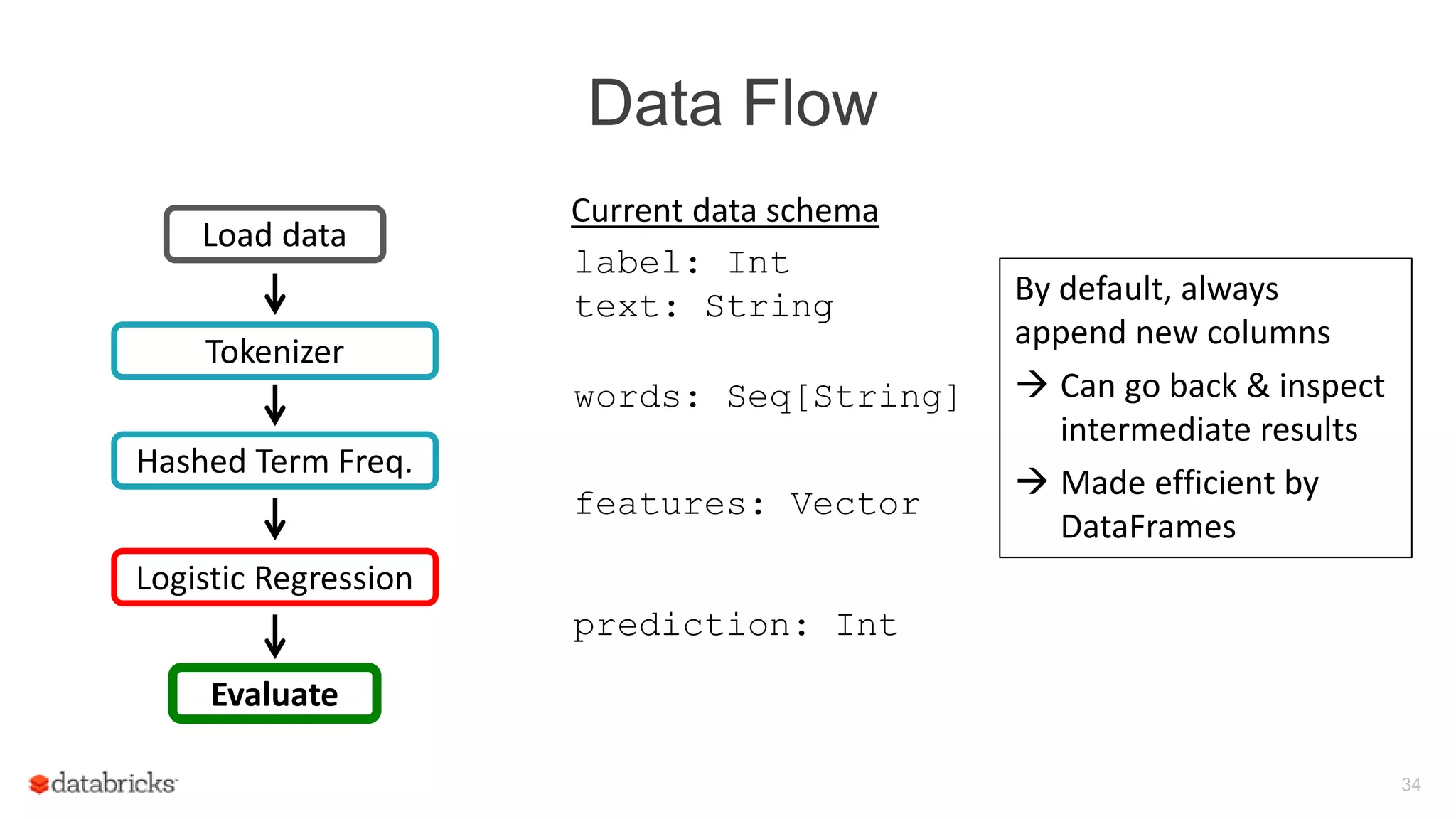 Data Flow

Load data

Tokenizer

Hashed Term Freq.

Logistic Regression

Evaluate

Current data schema

label: Int
text: String

words: Seq[String]

features: Vector

prediction: Int

By default, always append new columns
→ Can go back & inspect intermediate results
→ Made efficient by DataFrames

databricks

34